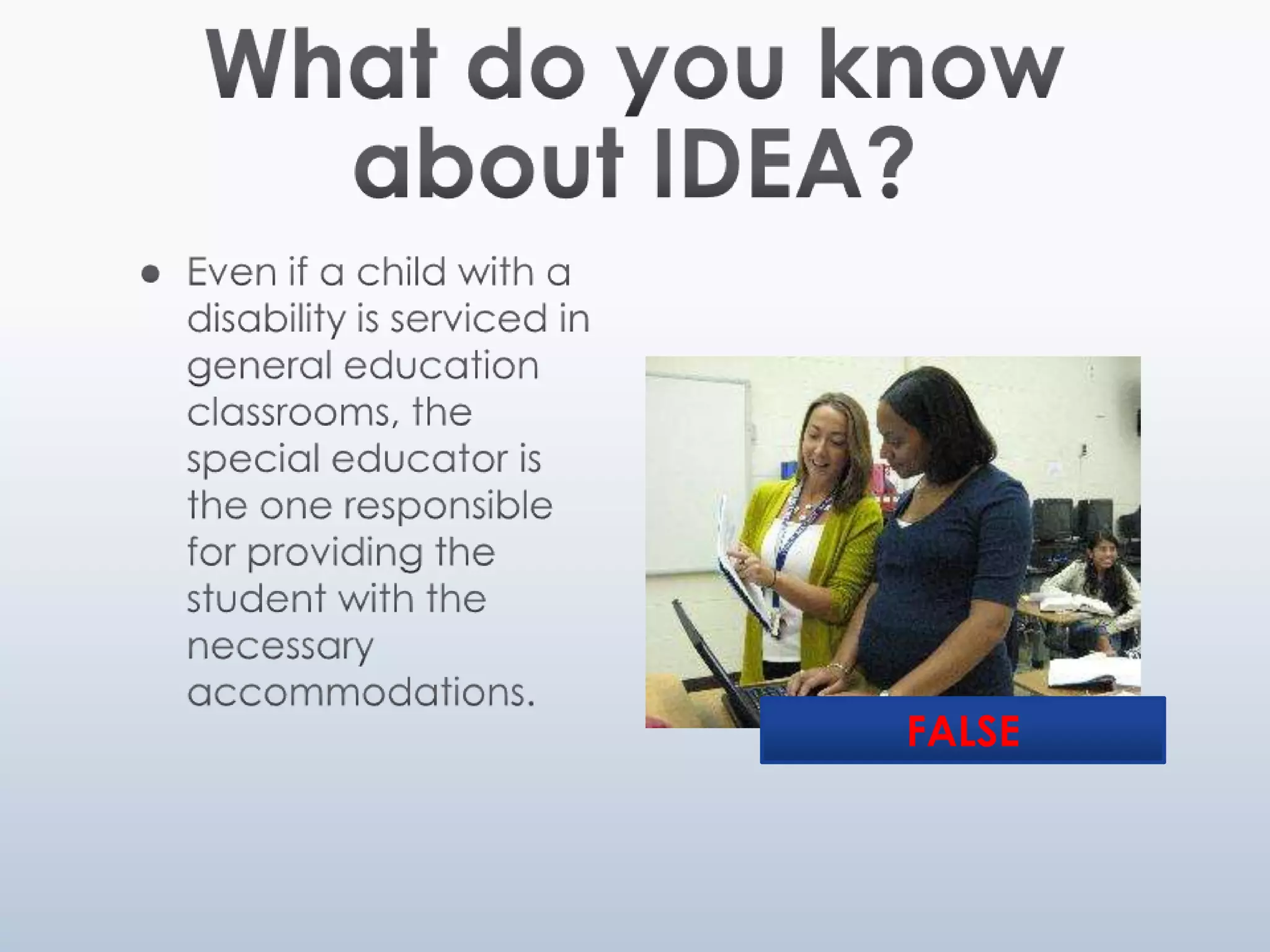 What do you know about IDEA?

● Even if a child with a disability is serviced in general education classrooms, the special educator is the one responsible for providing the student with the necessary accommodations.

FALSE